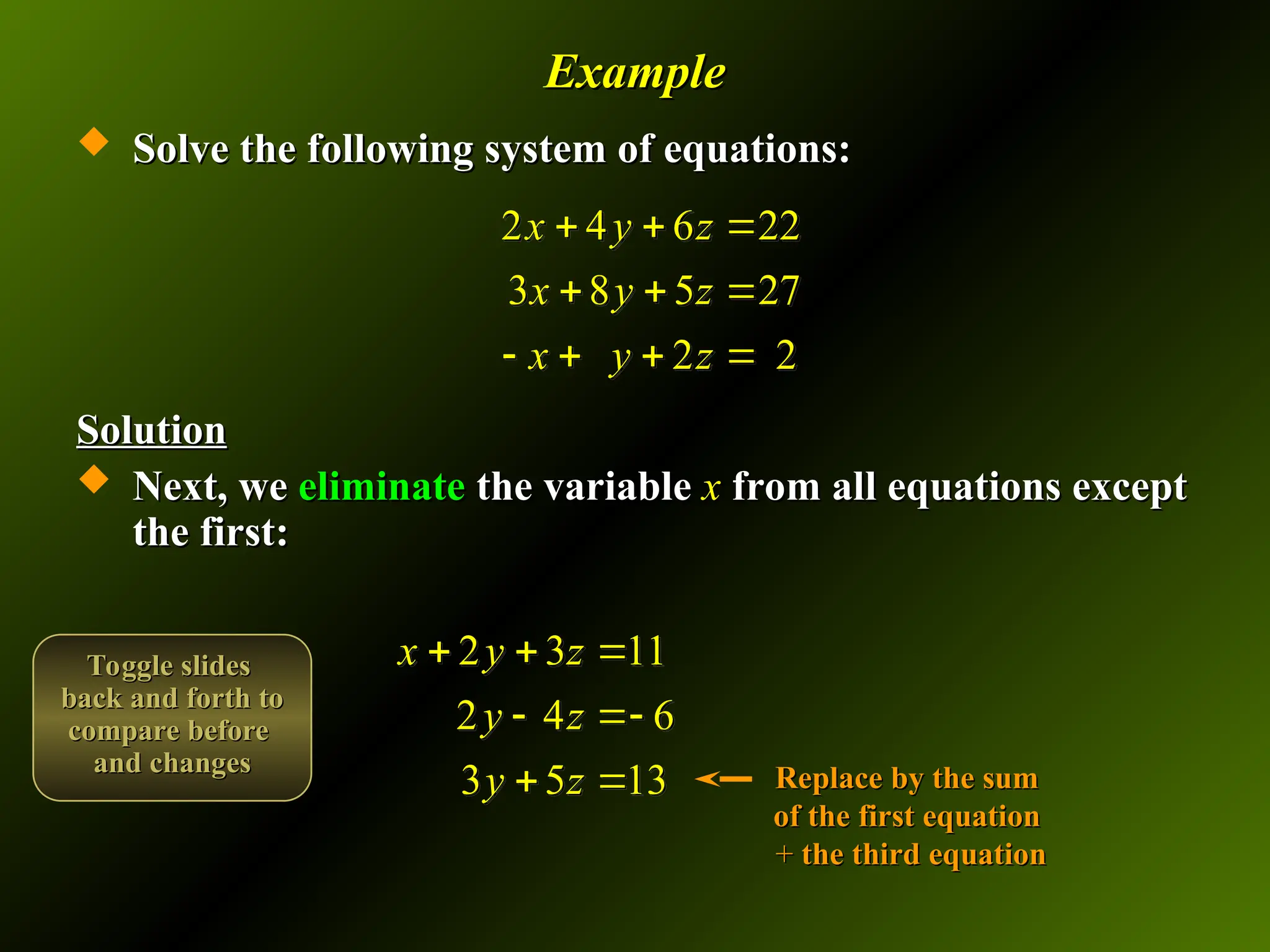 Example

Solve the following system of equations:

$2x + 4y + 6z = 22$

$3x + 8y + 5z = 27$

$-x + y + 2z = 2$

Solution

Next, we eliminate the variable $x$ from all equations except the first:

Toggle slides back and forth to compare before and changes

$x + 2y + 3z = 11$

$2y - 4z = -6$

$3y + 5z = 13$

Replace by the sum of the first equation + the third equation